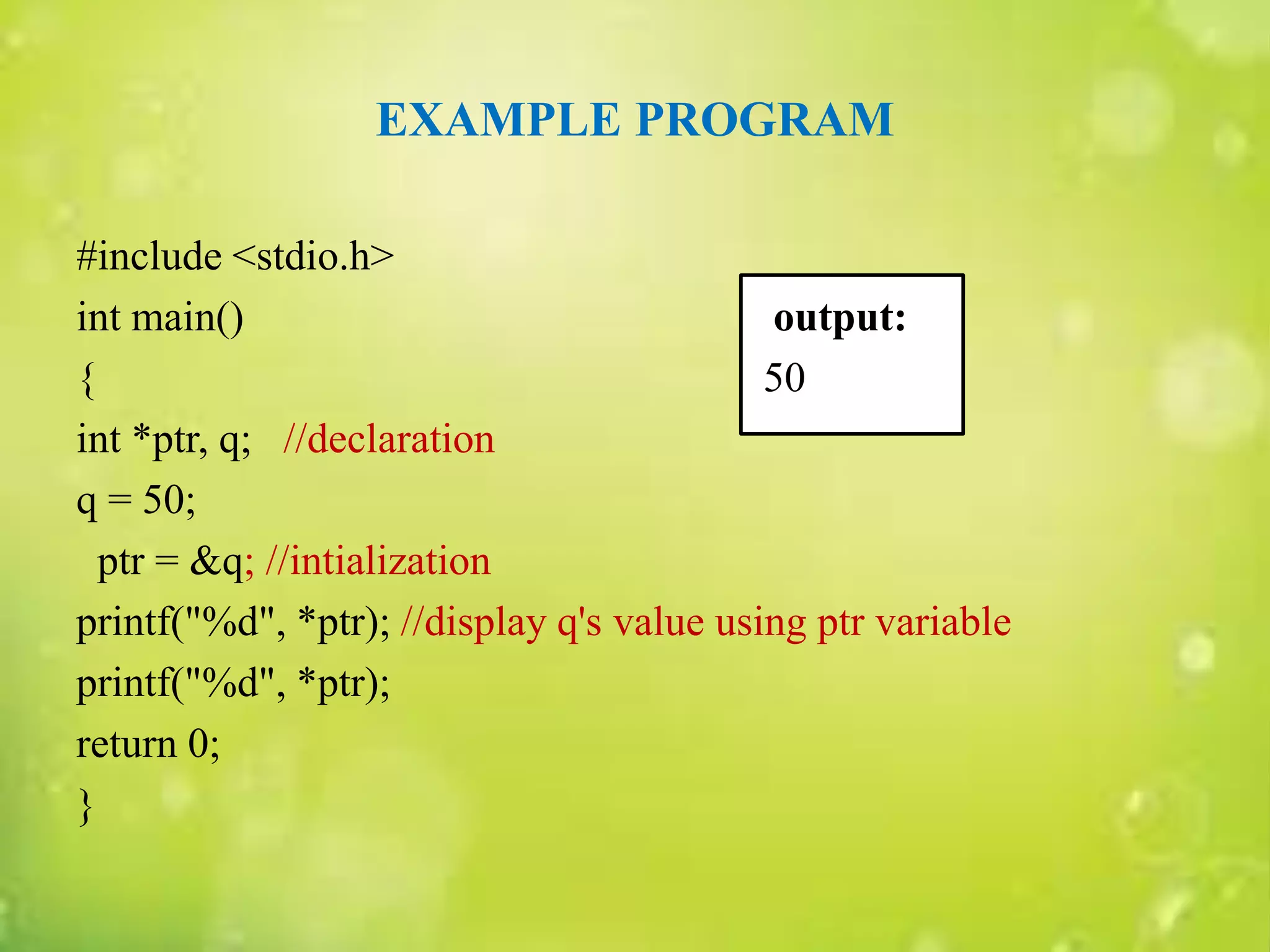 EXAMPLE PROGRAM

#include <stdio.h>
int main()
{
int *ptr, q;   //declaration
q = 50;
ptr = &q; //intialization
printf("%d", *ptr); //display q's value using ptr variable
printf("%d", *ptr);
return 0;
}

output:
50